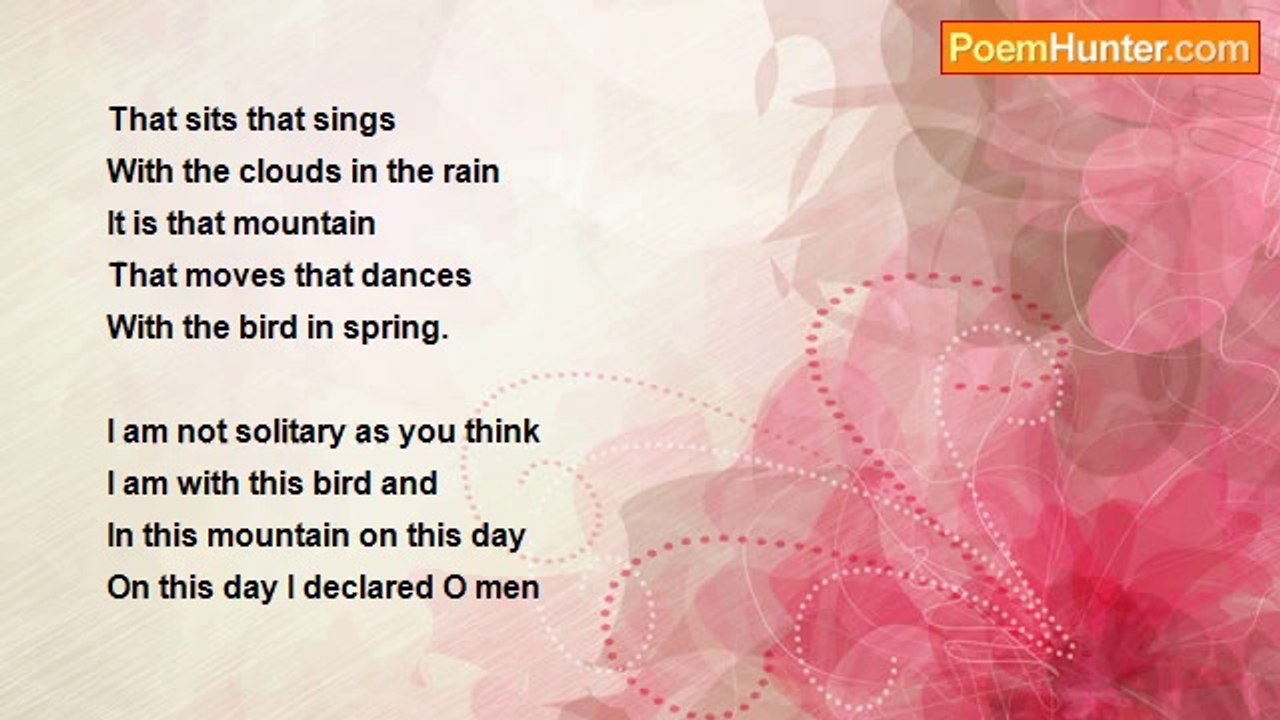 PoemHunter.com

That sits that sings
With the clouds in the rain
It is that mountain
That moves that dances
With the bird in spring.

I am not solitary as you think
I am with this bird and
In this mountain on this day
On this day I declared O men